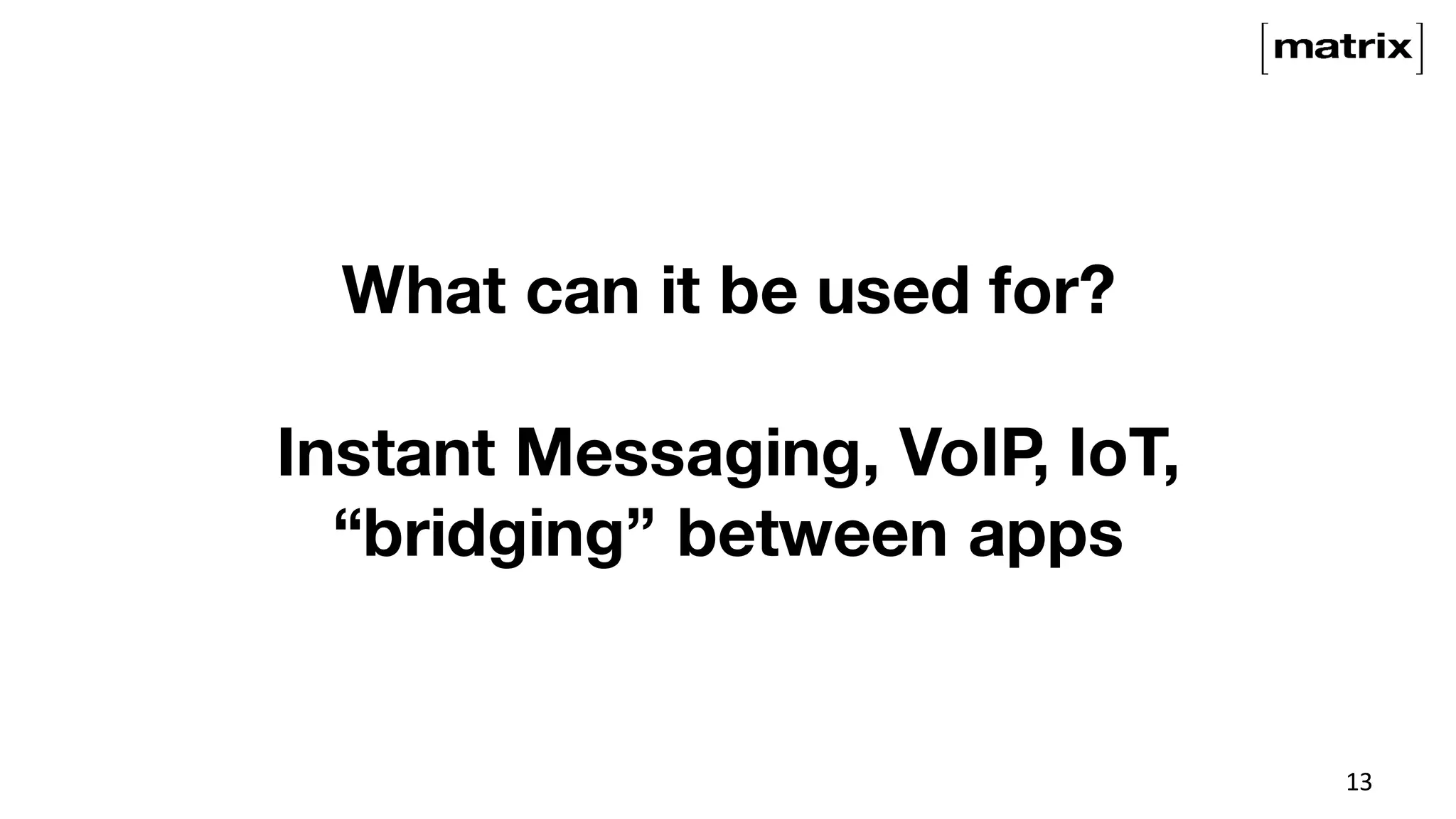 [matrix]

What can it be used for?

Instant Messaging, VoIP, IoT, “bridging” between apps

13